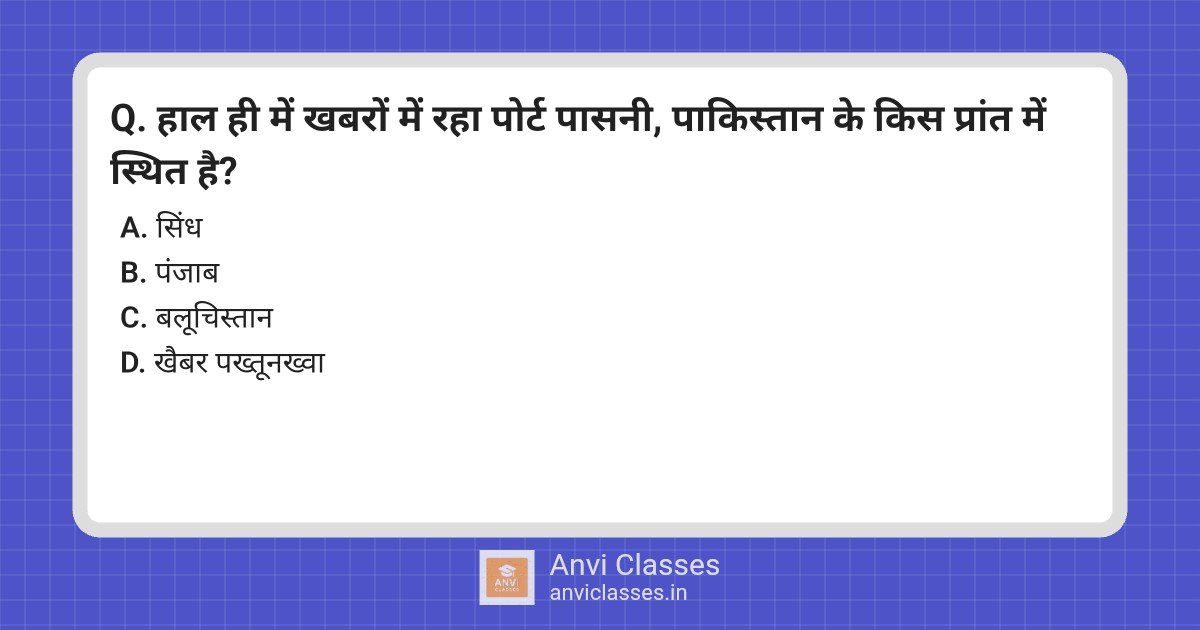 Q. हाल ही में खबरों में रहा पोर्ट पासनी, पाकिस्तान के किस प्रांत में स्थित है?

A. सिंध
B. पंजाब
C. बलूचिस्तान
D. खैबर पख्तूनख्वा

ANVI CLASSES
Anvi Classes
anviclasses.in